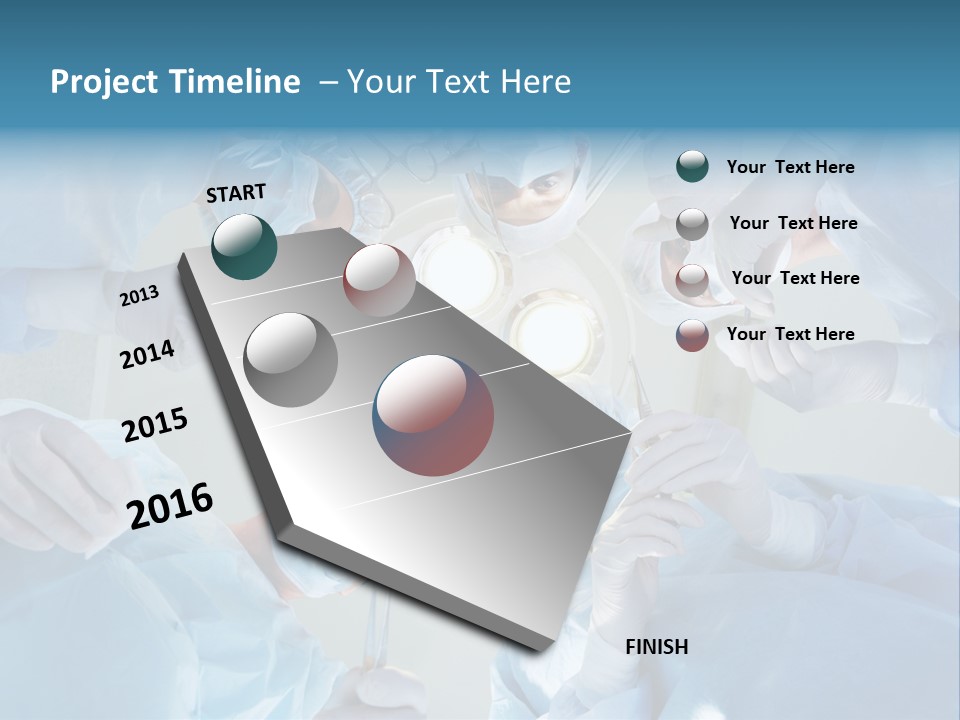 Project Timeline – Your Text Here

START

2013

2014

2015

2016

FINISH

Your Text Here

Your Text Here

Your Text Here

Your Text Here